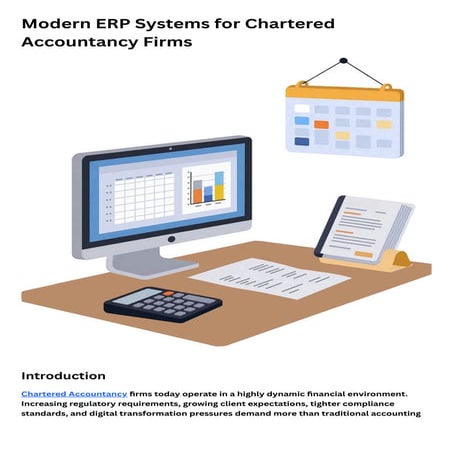 Modern ERP Systems for Chartered Accountancy Firms

Introduction

Chartered Accountancy firms today operate in a highly dynamic financial environment. Increasing regulatory requirements, growing client expectations, tighter compliance standards, and digital transformation pressures demand more than traditional accounting